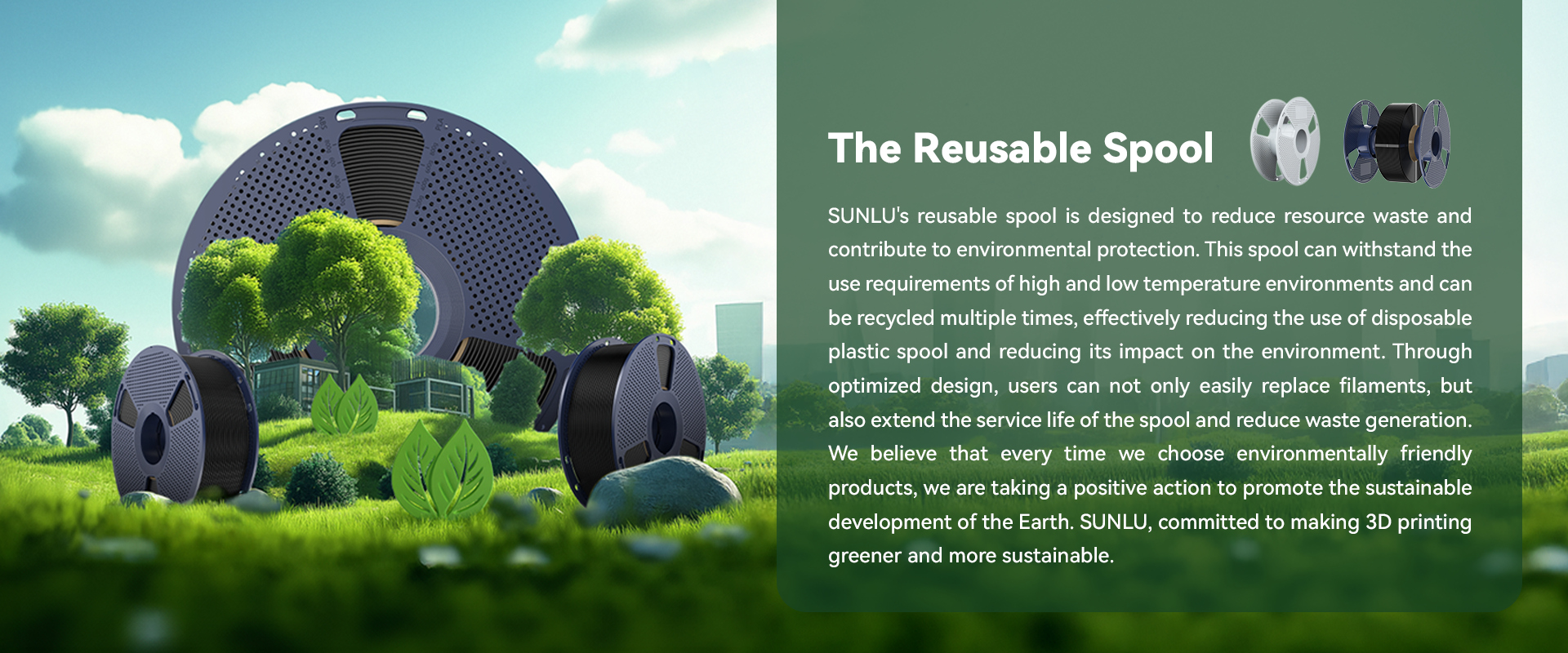 The Reusable Spool

SUNLU's reusable spool is designed to reduce resource waste and contribute to environmental protection. This spool can withstand the use requirements of high and low temperature environments and can be recycled multiple times, effectively reducing the use of disposable plastic spool and reducing its impact on the environment. Through optimized design, users can not only easily replace filaments, but also extend the service life of the spool and reduce waste generation. We believe that every time we choose environmentally friendly products, we are taking a positive action to promote the sustainable development of the Earth. SUNLU, committed to making 3D printing greener and more sustainable.